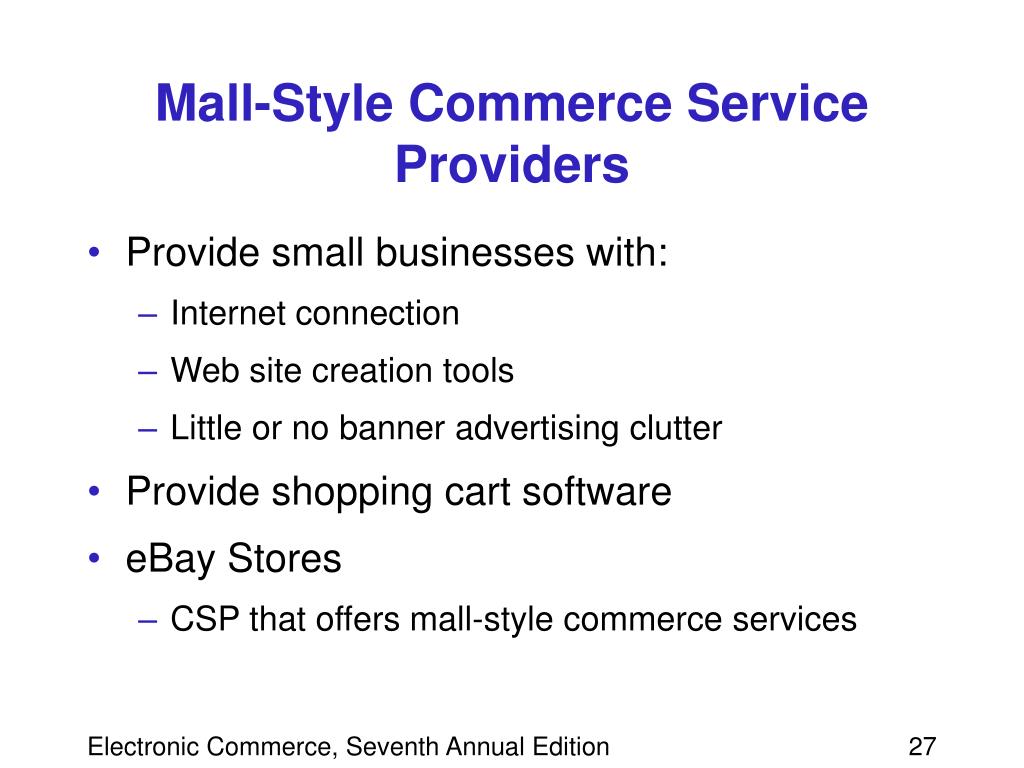 Mall-Style Commerce Service Providers

• Provide small businesses with:
 – Internet connection
 – Web site creation tools
 – Little or no banner advertising clutter
• Provide shopping cart software
• eBay Stores
 – CSP that offers mall-style commerce services

Electronic Commerce, Seventh Annual Edition

27